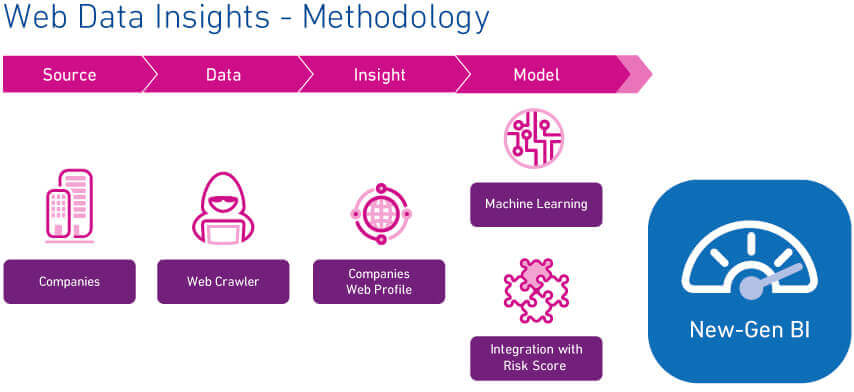 Web Data Insights - Methodology

Source

Data

Insight

Model

Companies

Web Crawler

Companies Web Profile

Machine Learning

Integration with Risk Score

New-Gen BI